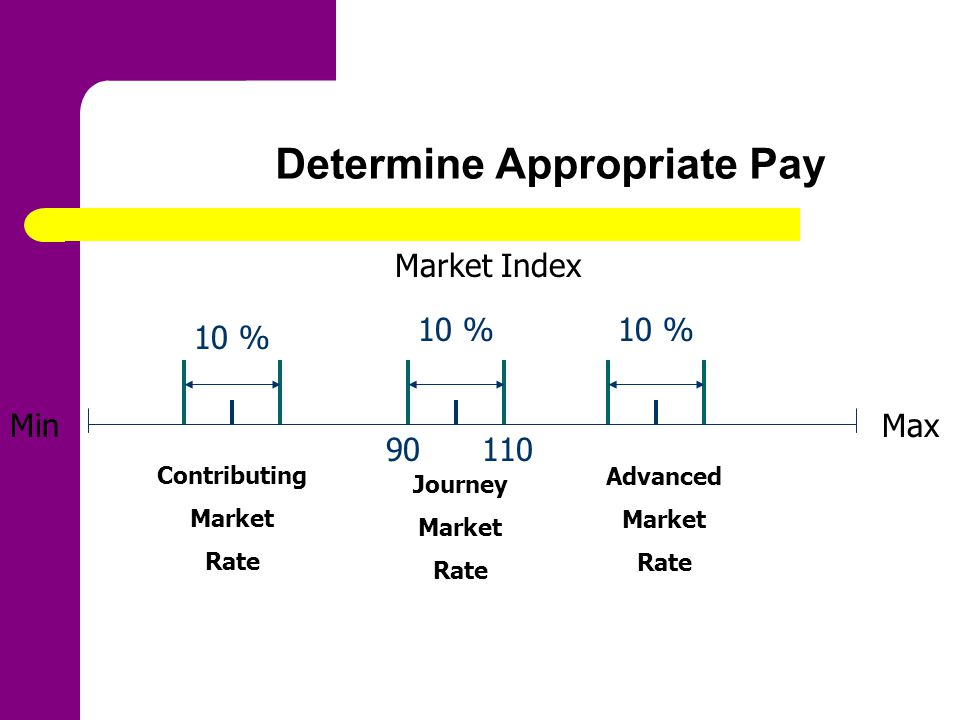 Determine Appropriate Pay

Market Index

10 %

10 %

10 %

Min

Max

90

110

Contributing Market Rate

Journey Market Rate

Advanced Market Rate